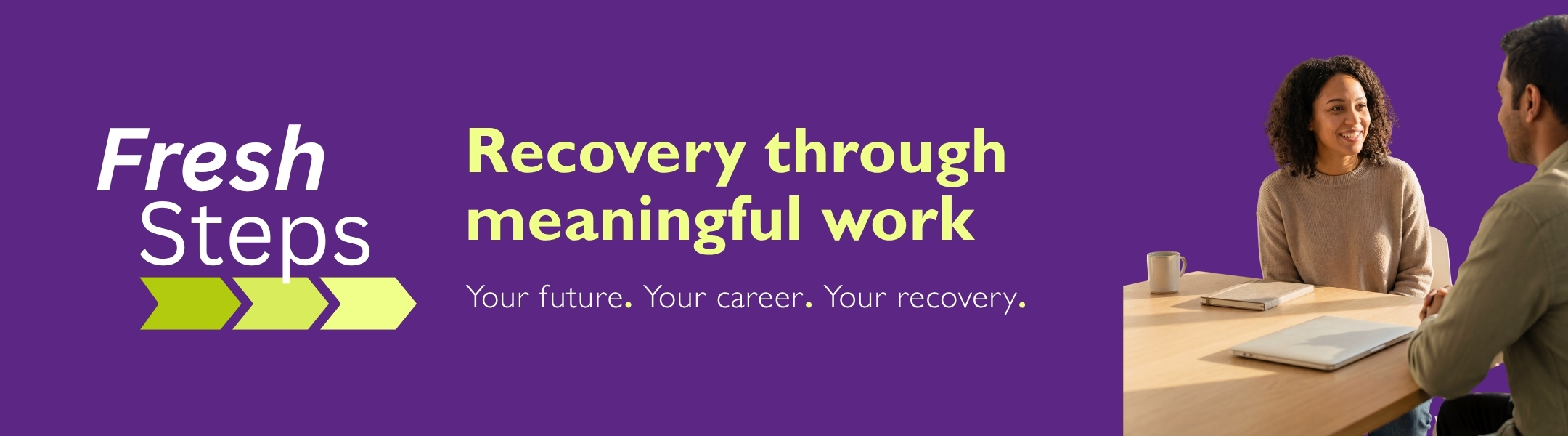 Fresh Steps

Recovery through meaningful work

Your future. Your career. Your recovery.